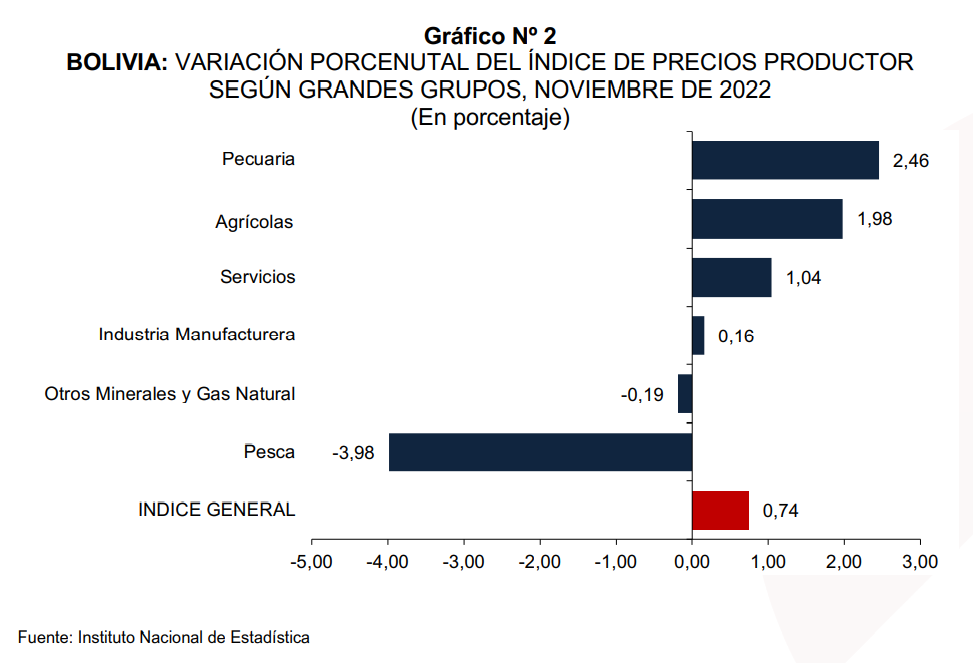 Gráfico Nº 2
BOLIVIA: VARIACIÓN PORCENUTAL DEL ÍNDICE DE PRECIOS PRODUCTOR SEGÚN GRANDES GRUPOS, NOVIEMBRE DE 2022
(En porcentaje)

Pecuaria 2,46
Agrícolas 1,98
Servicios 1,04
Industria Manufacturera 0,16
Otros Minerales y Gas Natural -0,19
Pesca -3,98
INDICE GENERAL 0,74

-5,00 -4,00 -3,00 -2,00 -1,00 0,00 1,00 2,00 3,00

Fuente: Instituto Nacional de Estadística